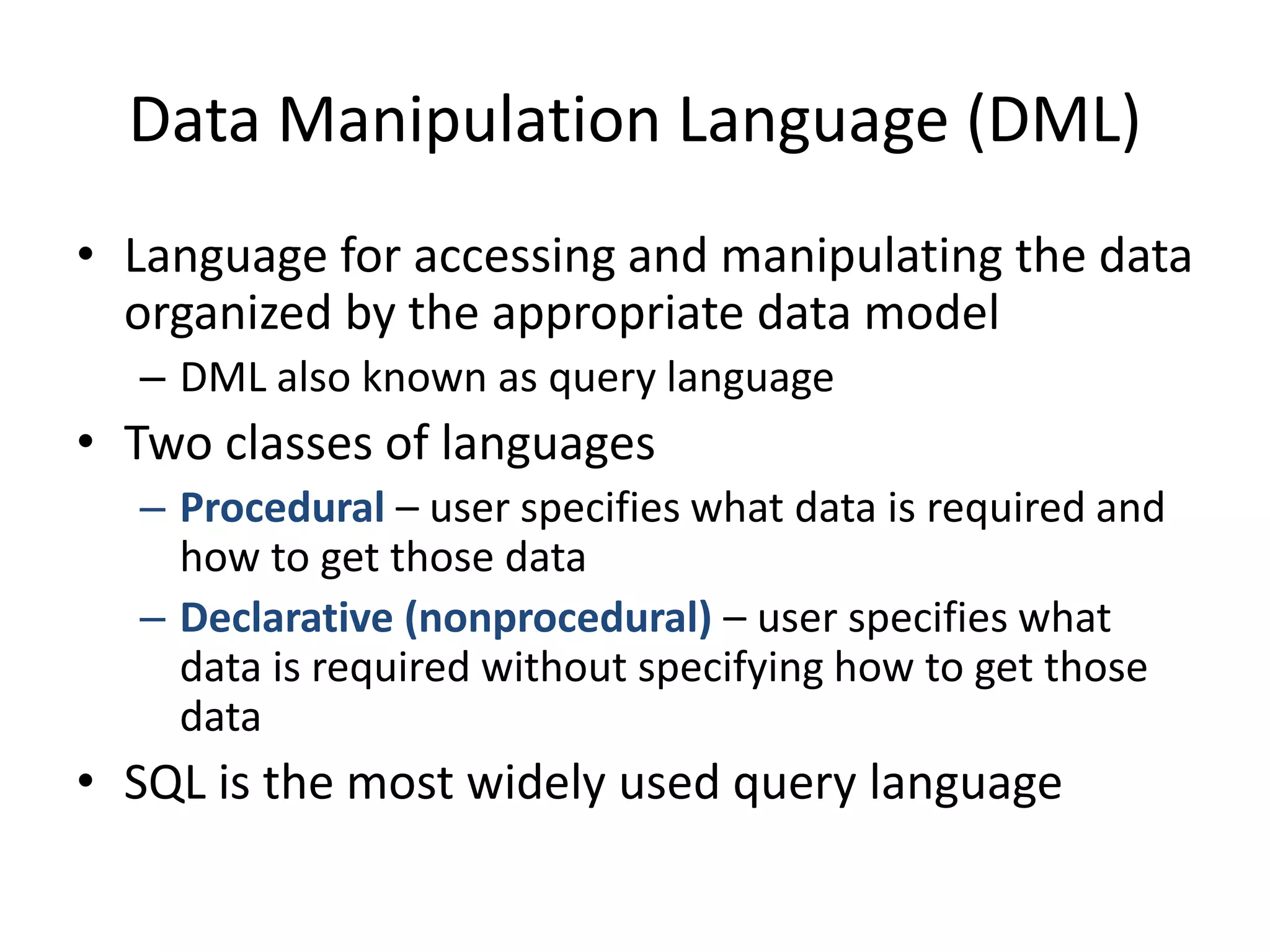 Data Manipulation Language (DML)

• Language for accessing and manipulating the data organized by the appropriate data model
 – DML also known as query language
• Two classes of languages
 – Procedural – user specifies what data is required and how to get those data
 – Declarative (nonprocedural) – user specifies what data is required without specifying how to get those data
• SQL is the most widely used query language